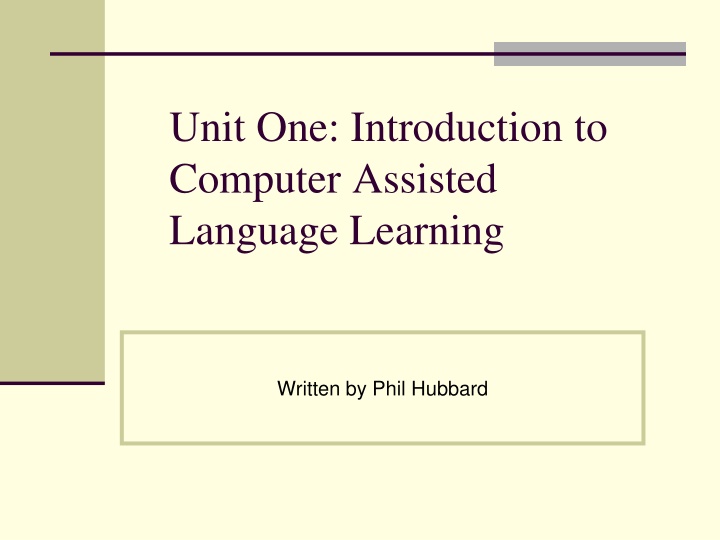 Unit One: Introduction to Computer Assisted Language Learning

Written by Phil Hubbard